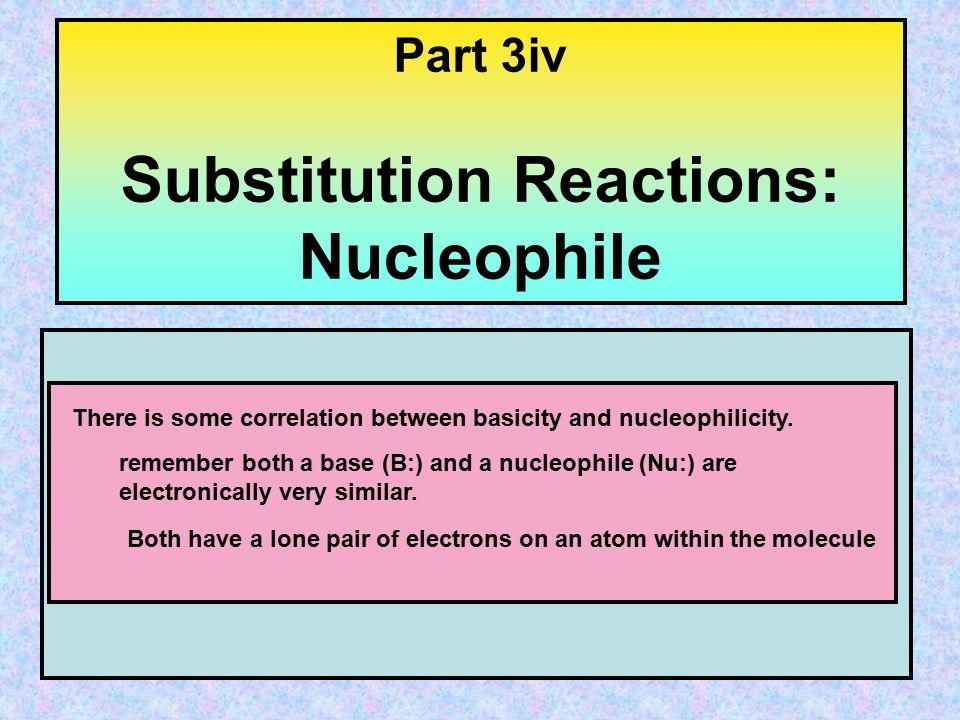 Part 3iv

Substitution Reactions: Nucleophile

There is some correlation between basicity and nucleophilicity.

remember both a base (B:) and a nucleophile (Nu:) are electronically very similar.

Both have a lone pair of electrons on an atom within the molecule